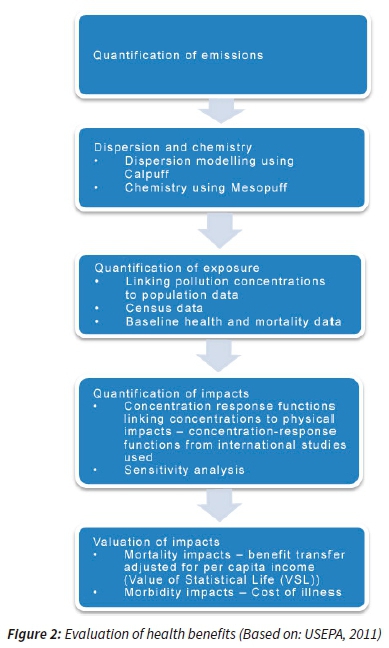 Quantification of emissions

Dispersion and chemistry
• Dispersion modelling using Calpuff
• Chemistry using Mesopuff

Quantification of exposure
• Linking pollution concentrations to population data
• Census data
• Baseline health and mortality data

Quantification of impacts
• Concentration response functions linking concentrations to physical impacts – concentration-response functions from international studies used
• Sensitivity analysis

Valuation of impacts
• Mortality impacts – benefit transfer adjusted for per capita income (Value of Statistical Life (VSL))
• Morbidity impacts – Cost of illness

Figure 2: Evaluation of health benefits (Based on: USEPA, 2011)